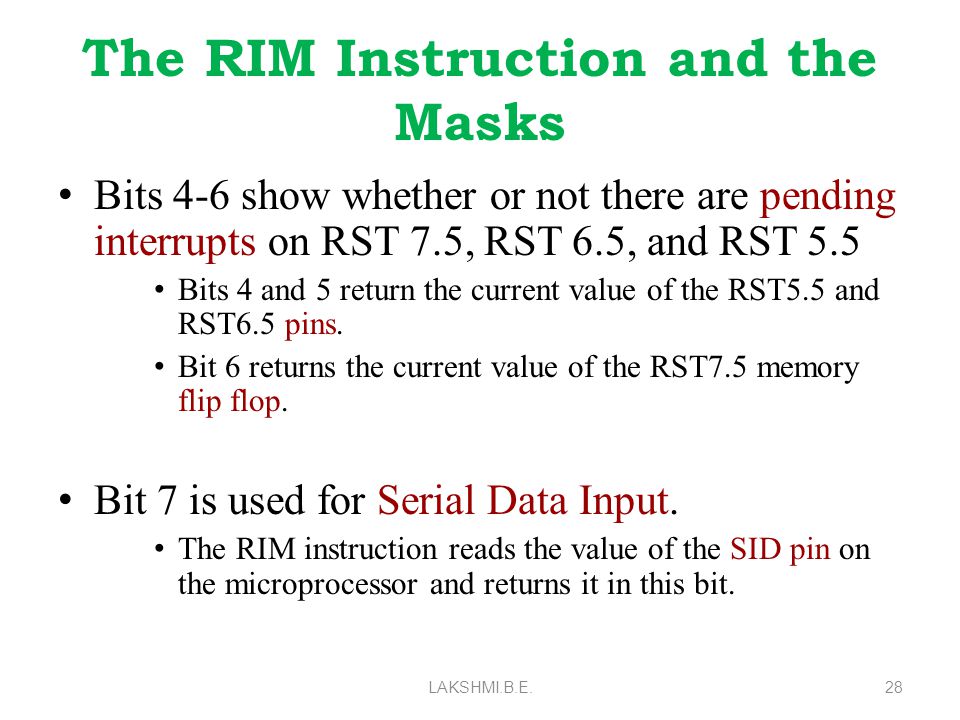 The RIM Instruction and the Masks

• Bits 4-6 show whether or not there are pending interrupts on RST 7.5, RST 6.5, and RST 5.5

• Bits 4 and 5 return the current value of the RST5.5 and RST6.5 pins.

• Bit 6 returns the current value of the RST7.5 memory flip flop.

• Bit 7 is used for Serial Data Input.

• The RIM instruction reads the value of the SID pin on the microprocessor and returns it in this bit.

LAKSHMI.B.E.

28